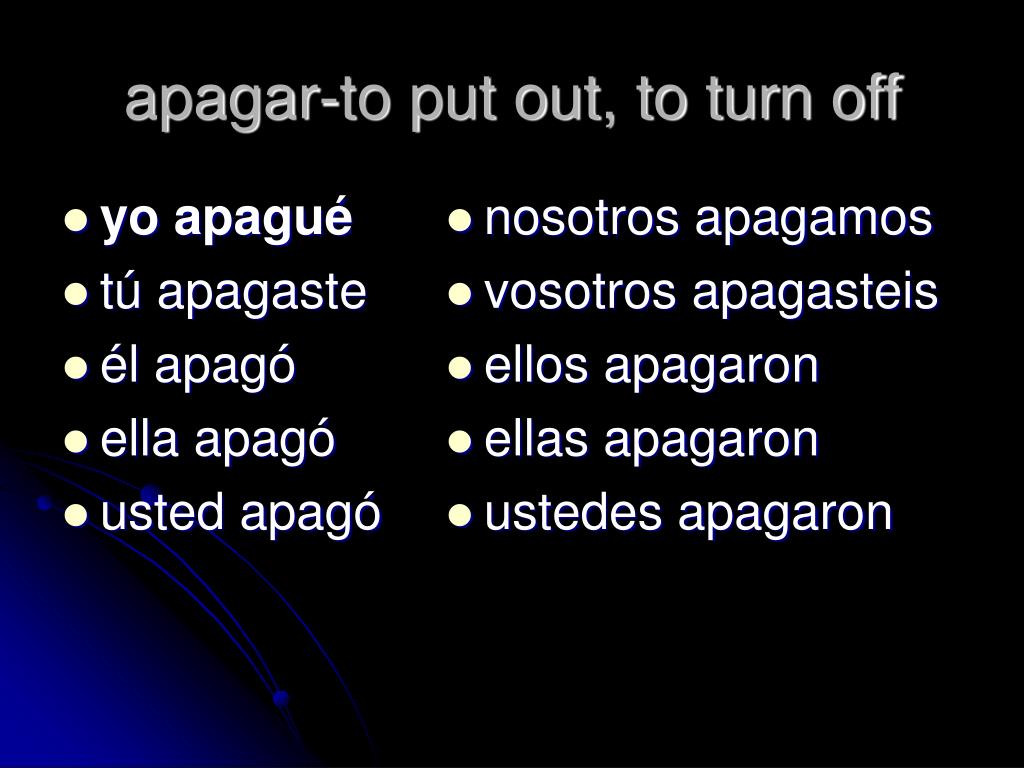 apagar-to put out, to turn off

- yo apagué
- tú apagaste
- él apagó
- ella apagó
- usted apagó

- nosotros apagamos
- vosotros apagasteis
- ellos apagaron
- ellas apagaron
- ustedes apagaron